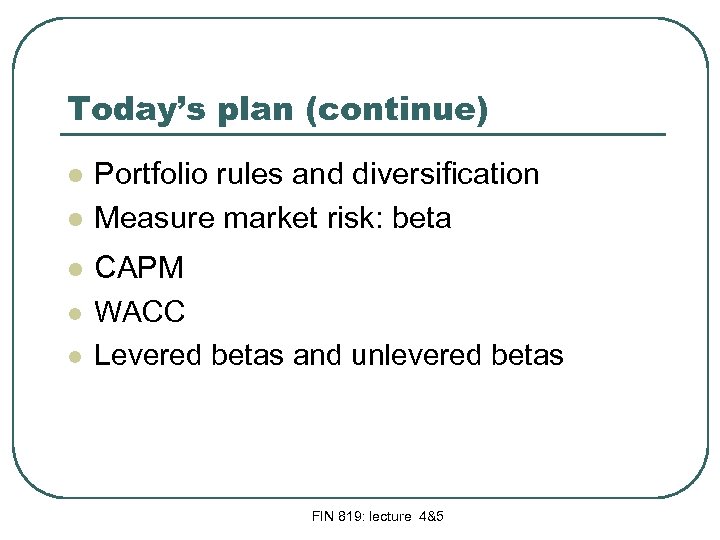 Today's plan (continue)

- Portfolio rules and diversification
- Measure market risk: beta
- CAPM
- WACC
- Levered betas and unlevered betas

FIN 819: lecture 4&5